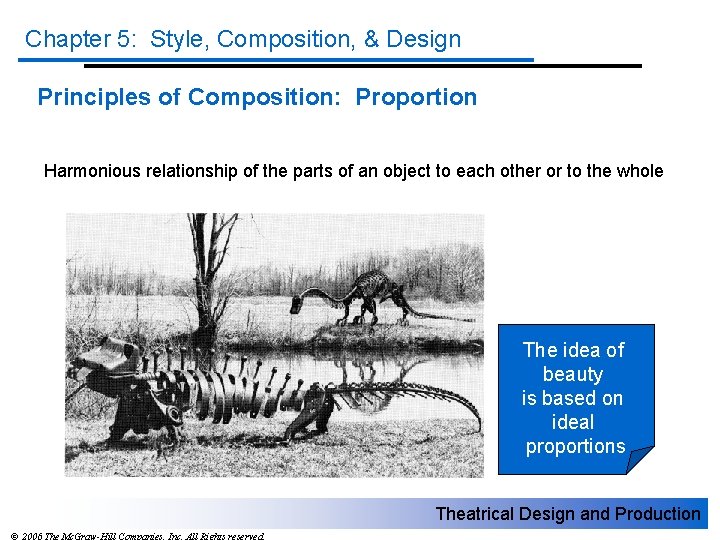 Chapter 5: Style, Composition, & Design

Principles of Composition: Proportion

Harmonious relationship of the parts of an object to each other or to the whole

The idea of beauty is based on ideal proportions

Theatrical Design and Production

© 2006 The McGraw-Hill Companies, Inc. All Rights reserved.